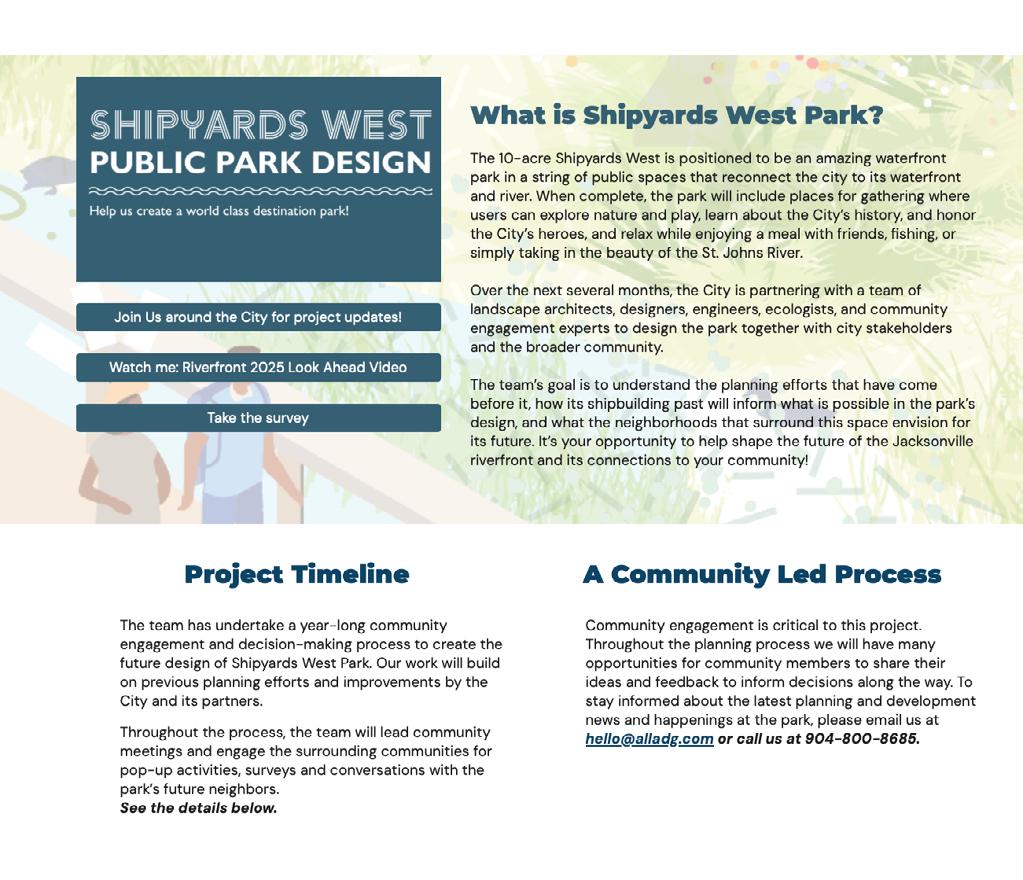 SHIPYARDS WEST
PUBLIC PARK DESIGN

Help us create a world class destination park!

Join Us around the City for project updates!

Watch me: Riverfront 2025 Look Ahead Video

Take the survey

What is Shipyards West Park?

The 10-acre Shipyards West is positioned to be an amazing waterfront park in a string of public spaces that reconnect the city to its waterfront and river. When complete, the park will include places for gathering where users can explore nature and play, learn about the City's history, and honor the City's heroes, and relax while enjoying a meal with friends, fishing, or simply taking in the beauty of the St. Johns River.

Over the next several months, the City is partnering with a team of landscape architects, designers, engineers, ecologists, and community engagement experts to design the park together with city stakeholders and the broader community.

The team's goal is to understand the planning efforts that have come before it, how its shipbuilding past will inform what is possible in the park's design, and what the neighborhoods that surround this space envision for its future. It's your opportunity to help shape the future of the Jacksonville riverfront and its connections to your community!

Project Timeline

The team has undertake a year-long community engagement and decision-making process to create the future design of Shipyards West Park. Our work will build on previous planning efforts and improvements by the City and its partners.

Throughout the process, the team will lead community meetings and engage the surrounding communities for pop-up activities, surveys and conversations with the park's future neighbors.
See the details below.

A Community Led Process

Community engagement is critical to this project. Throughout the planning process we will have many opportunities for community members to share their ideas and feedback to inform decisions along the way. To stay informed about the latest planning and development news and happenings at the park, please email us at hello@alladg.com or call us at 904-800-8685.